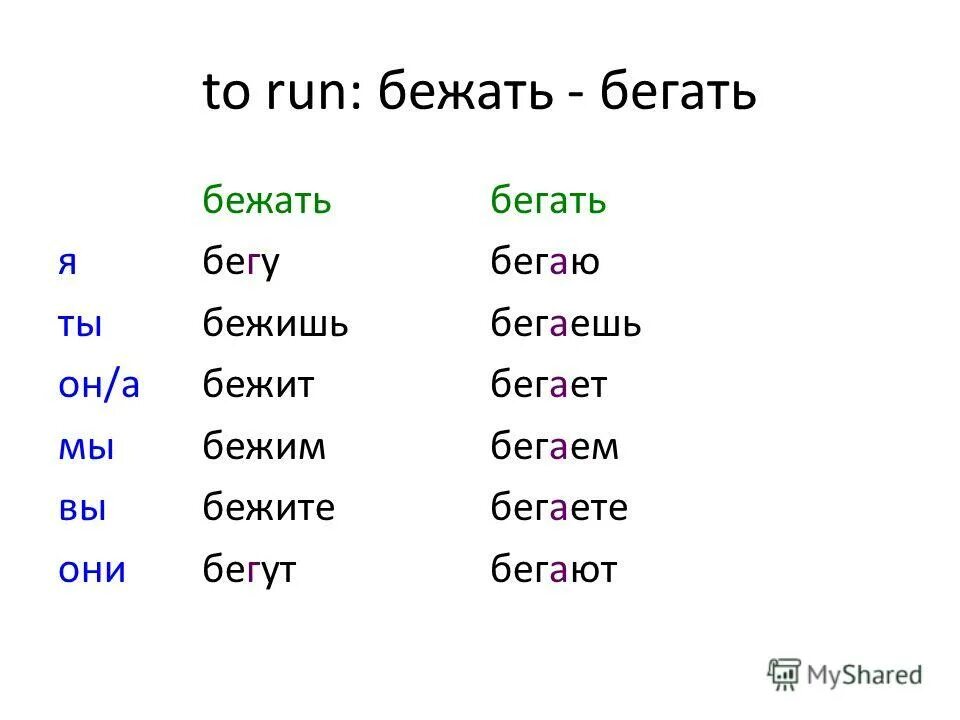 to run: бежать - бегать

| | бежать | бегать |
|---|---|---|
| я | бегу | бегаю |
| ты | бежишь | бегаешь |
| он/а | бежит | бегает |
| мы | бежим | бегаем |
| вы | бежите | бегаете |
| они | бегут | бегают |

MyShared